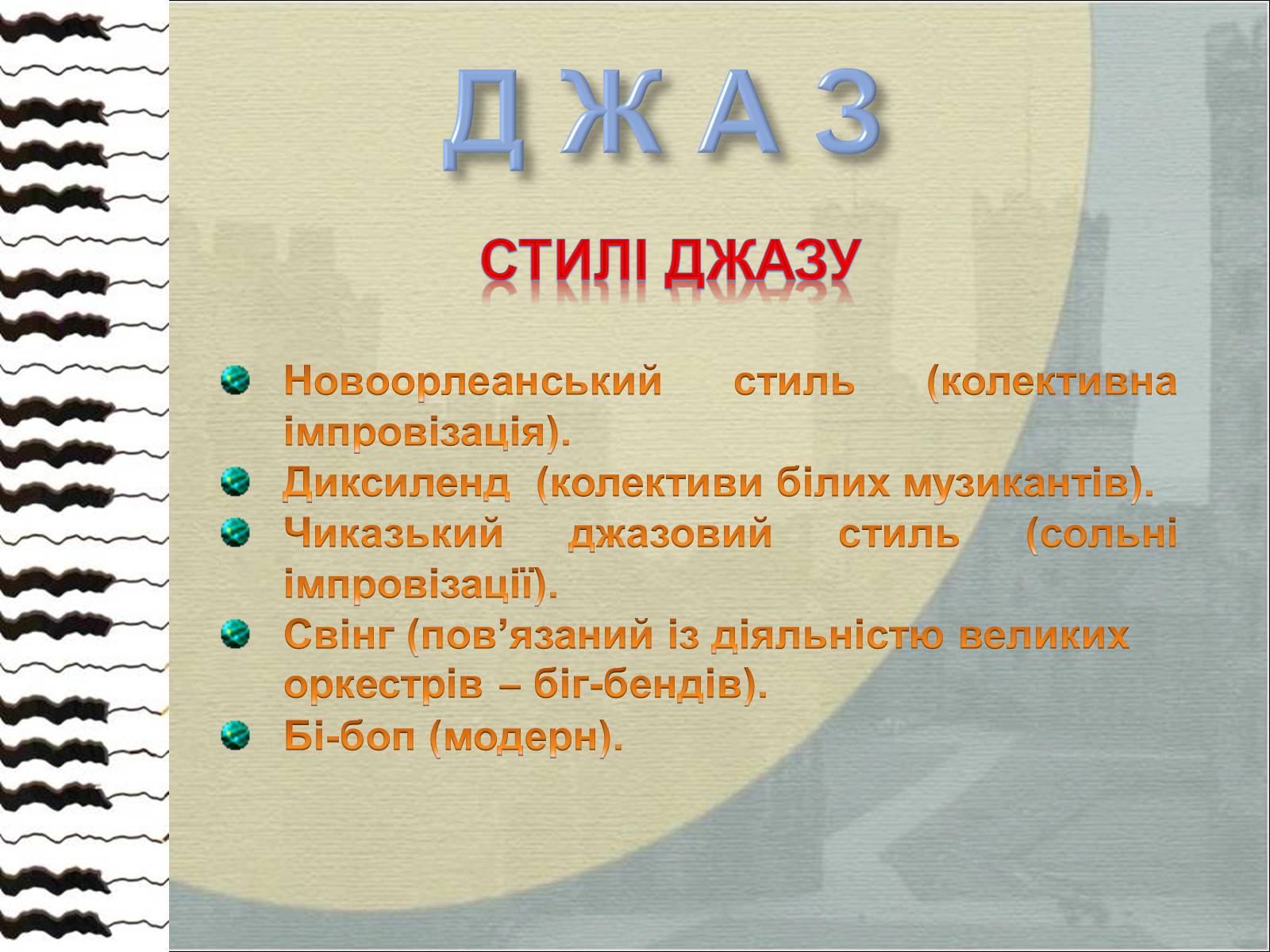 Д Ж А З

СТИЛІ ДЖАЗУ

- Новоорлеанський стиль (колективна імпровізація).
- Диксиленд (колективи білих музикантів).
- Чиказький джазовий стиль (сольні імпровізації).
- Свінг (пов’язаний із діяльністю великих оркестрів – біг-бендів).
- Бі-боп (модерн).